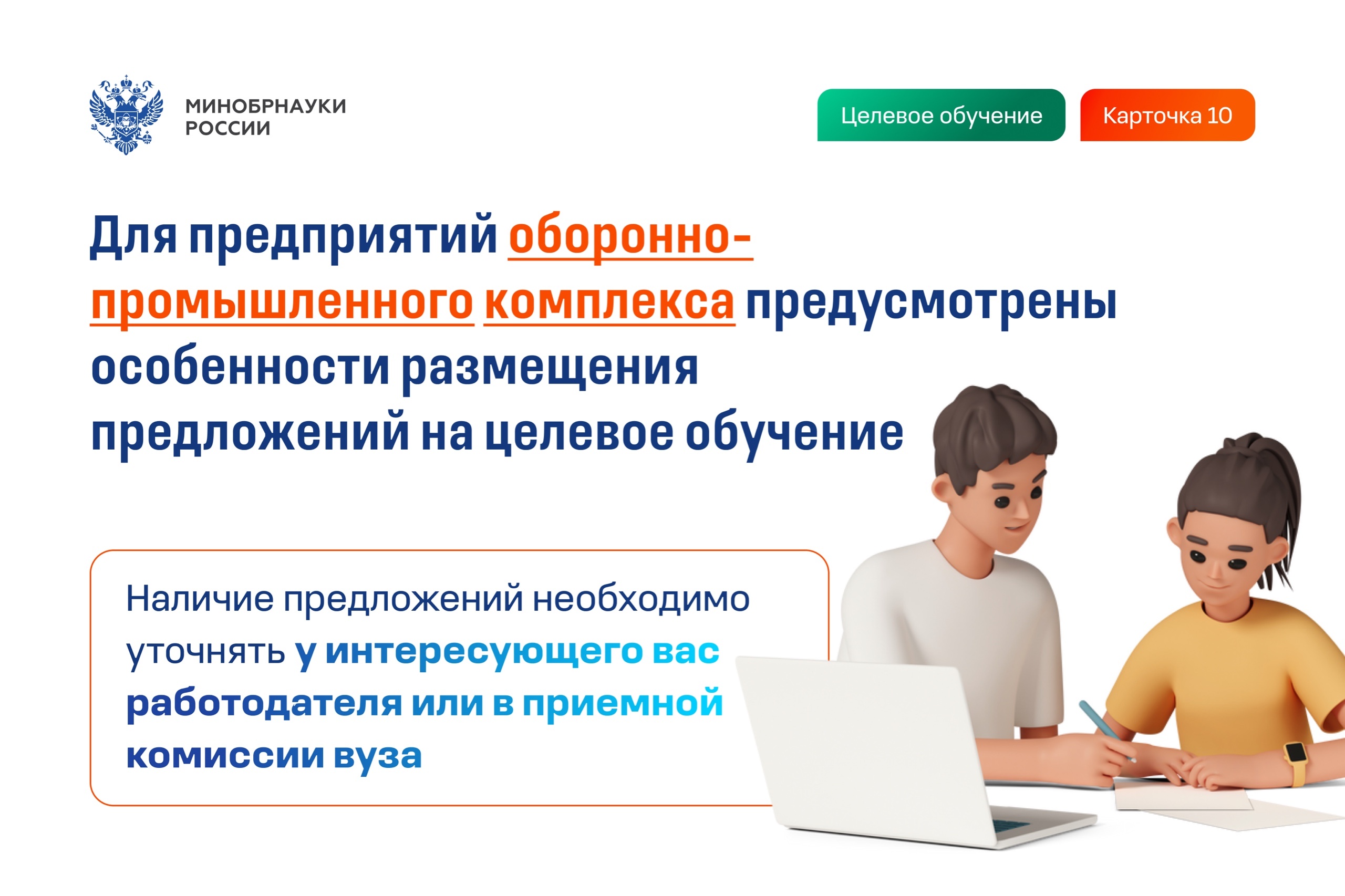 МИНОБРНАУКИ РОССИИ

Целевое обучение

Карточка 10

Для предприятий оборонно-промышленного комплекса предусмотрены особенности размещения предложений на целевое обучение

Наличие предложений необходимо уточнять у интересующего вас работодателя или в приемной комиссии вуза